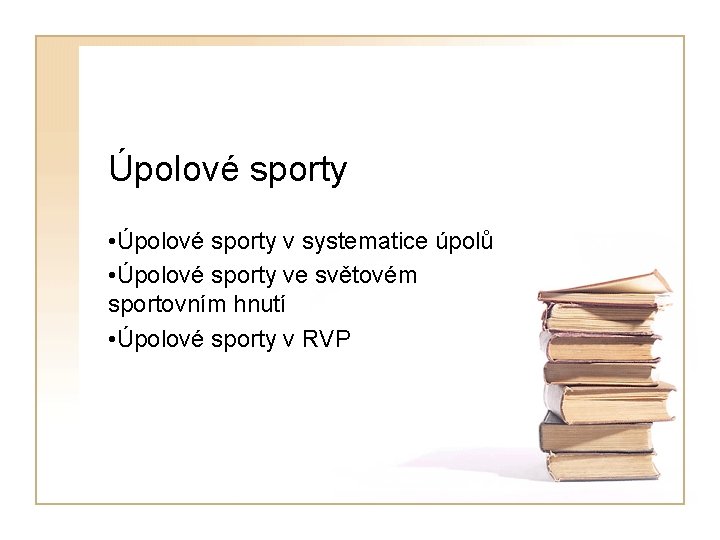 Úpolové sporty

•Úpolové sporty v systematice úpolů
•Úpolové sporty ve světovém sportovním hnutí
•Úpolové sporty v RVP